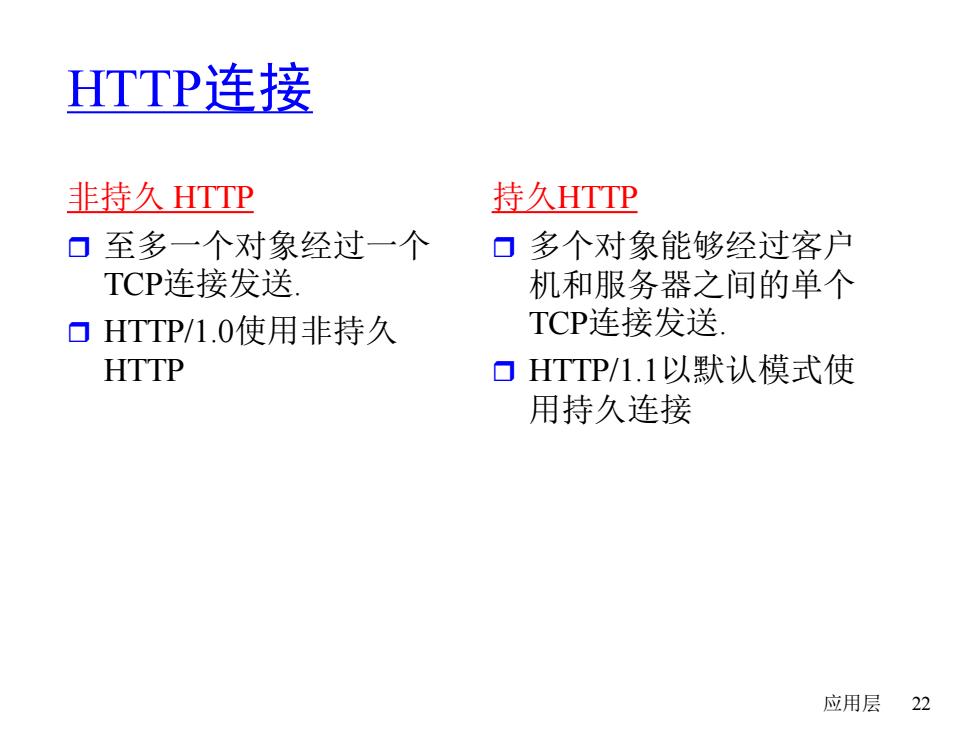 HTTP连接

非持久 HTTP

❒ 至多一个对象经过一个TCP连接发送.

❒ HTTP/1.0使用非持久HTTP

持久HTTP

❒ 多个对象能够经过客户机和服务器之间的单个TCP连接发送.

❒ HTTP/1.1以默认模式使用持久连接

应用层 22